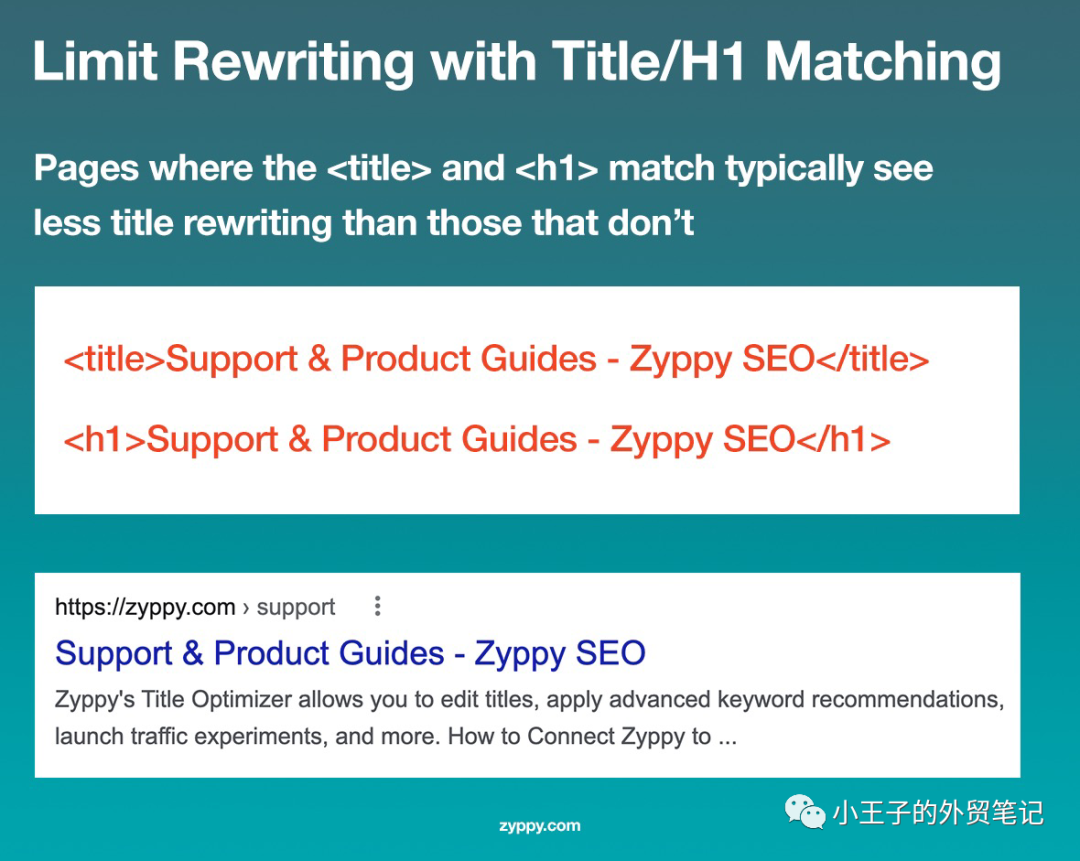 Limit Rewriting with Title/H1 Matching

Pages where the <title> and <h1> match typically see less title rewriting than those that don't

<title>Support & Product Guides - Zyppy SEO</title>

<h1>Support & Product Guides - Zyppy SEO</h1>

https://zyppy.com › support

Support & Product Guides - Zyppy SEO

Zyppy's Title Optimizer allows you to edit titles, apply advanced keyword recommendations, launch traffic experiments, and more. How to Connect Zyppy to ...

zyppy.com

小王子的外贸笔记